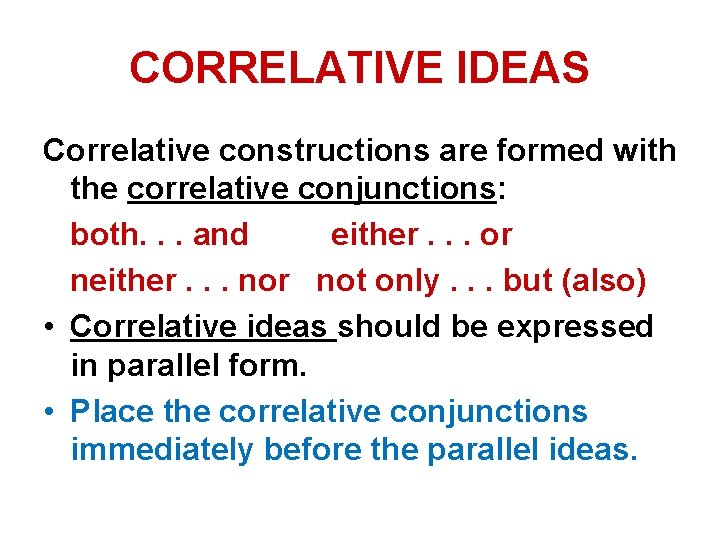 CORRELATIVE IDEAS

Correlative constructions are formed with the correlative conjunctions:

both. . . and either . . . or

neither . . . nor not only . . . but (also)

• Correlative ideas should be expressed in parallel form.

• Place the correlative conjunctions immediately before the parallel ideas.